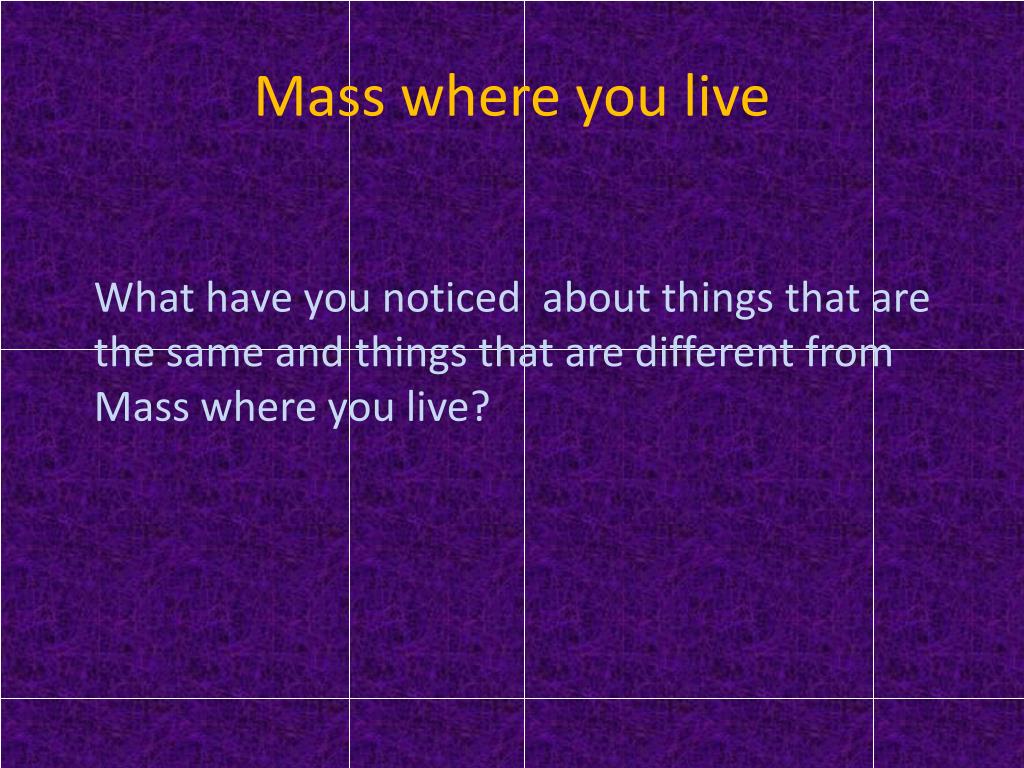 Mass where you live

What have you noticed  about things that are the same and things that are different from Mass where you live?